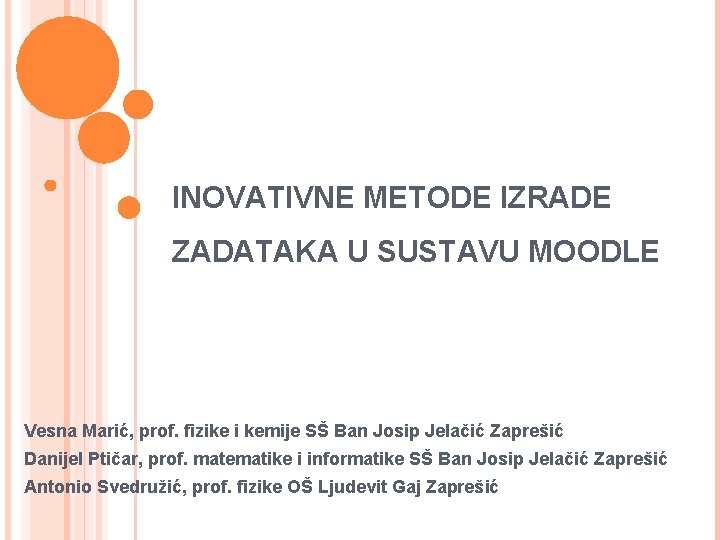 INOVATIVNE METODE IZRADE ZADATAKA U SUSTAVU MOODLE

Vesna Marić, prof. fizike i kemije SŠ Ban Josip Jelačić Zaprešić
Danijel Ptičar, prof. matematike i informatike SŠ Ban Josip Jelačić Zaprešić
Antonio Svedružić, prof. fizike OŠ Ljudevit Gaj Zaprešić